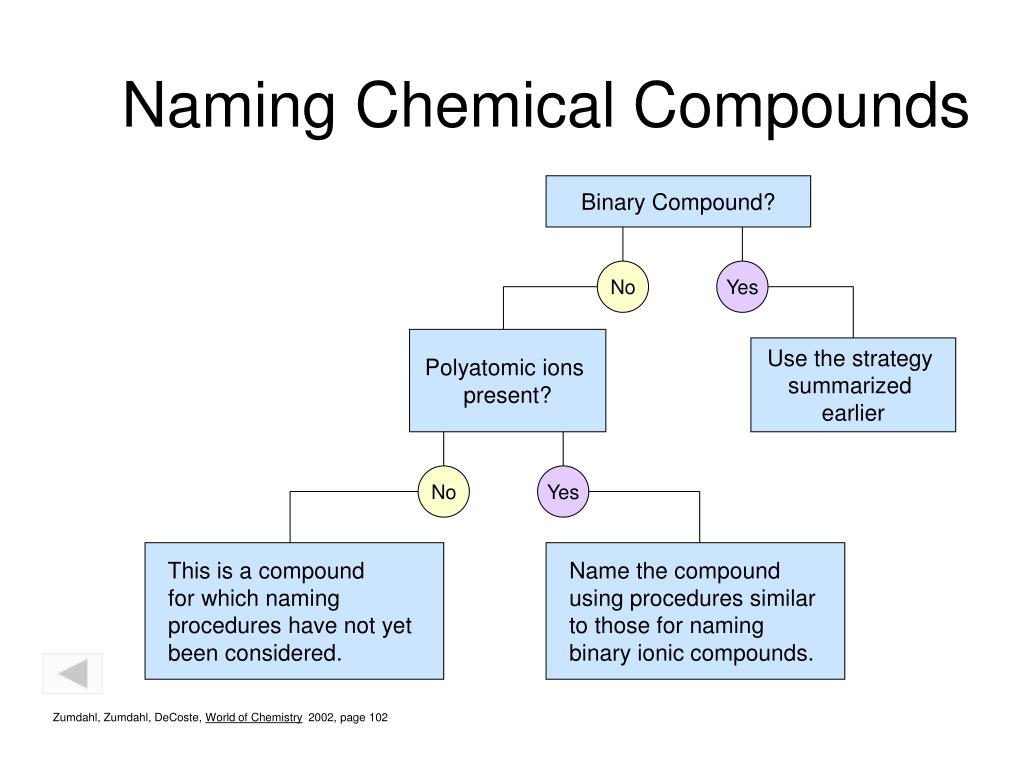 Naming Chemical Compounds

Binary Compound?

No

Yes

Polyatomic ions present?

Use the strategy summarized earlier

No

Yes

This is a compound for which naming procedures have not yet been considered.

Name the compound using procedures similar to those for naming binary ionic compounds.

Zumdahl, Zumdahl, DeCoste, World of Chemistry 2002, page 102